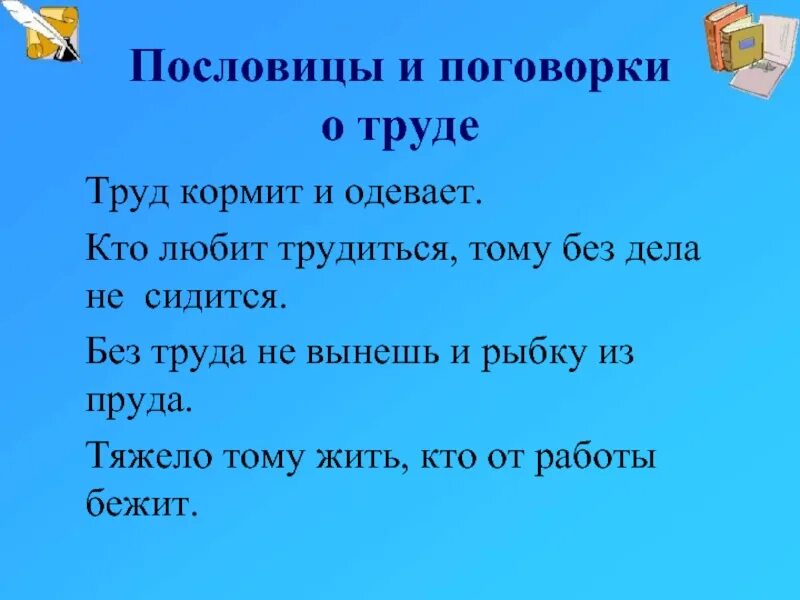 Пословицы и поговорки о труде

Труд кормит и одевает.

Кто любит трудиться, тому без дела не сидится.

Без труда не вынешь и рыбку из пруда.

Тяжело тому жить, кто от работы бежит.